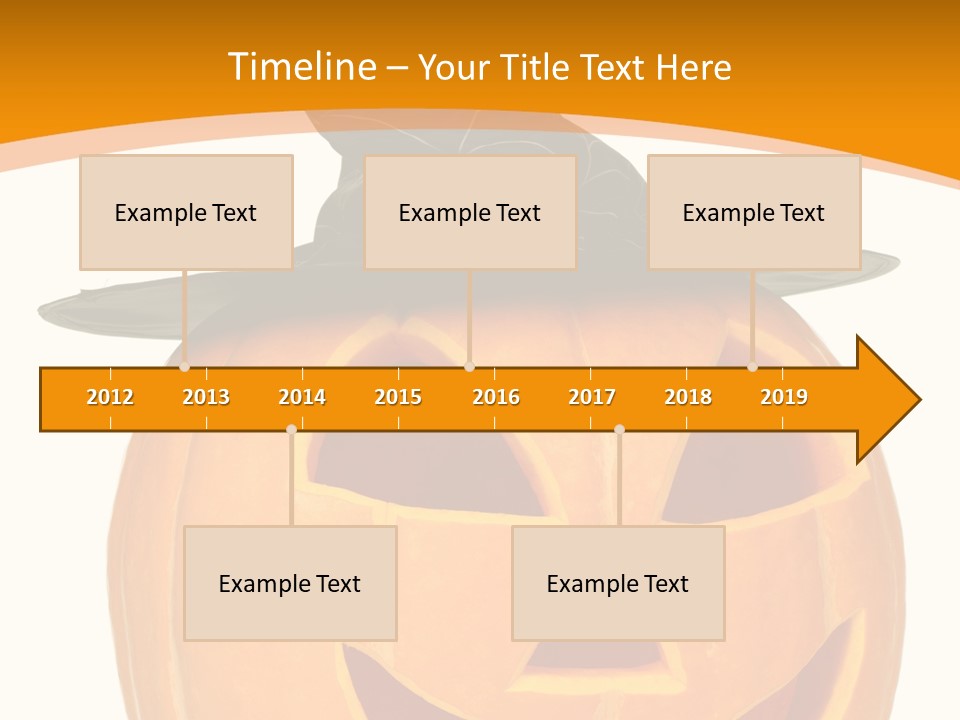 Timeline – Your Title Text Here

Example Text

Example Text

Example Text

2012 2013 2014 2015 2016 2017 2018 2019

Example Text

Example Text